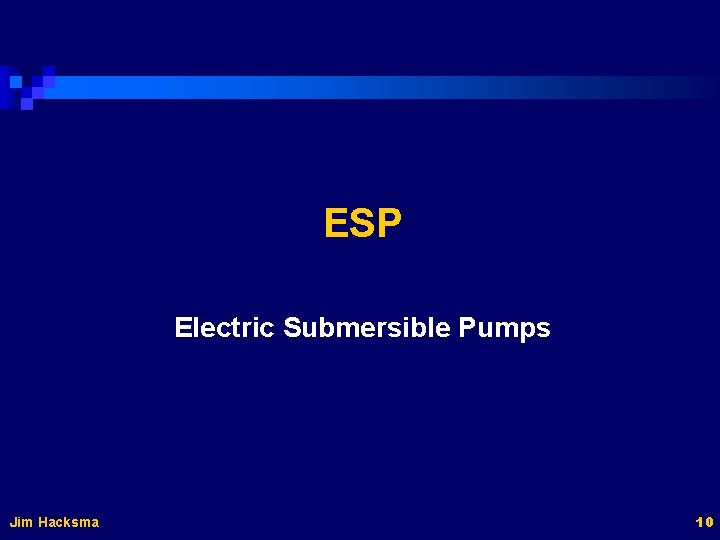 ESP

Electric Submersible Pumps

Jim Hacksma

10